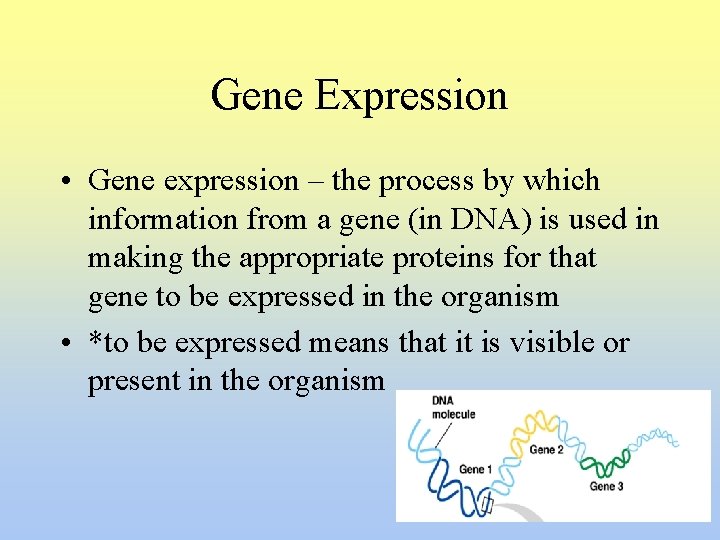 Gene Expression

• Gene expression – the process by which information from a gene (in DNA) is used in making the appropriate proteins for that gene to be expressed in the organism

• *to be expressed means that it is visible or present in the organism

DNA molecule

Gene 1

Gene 2

Gene 3